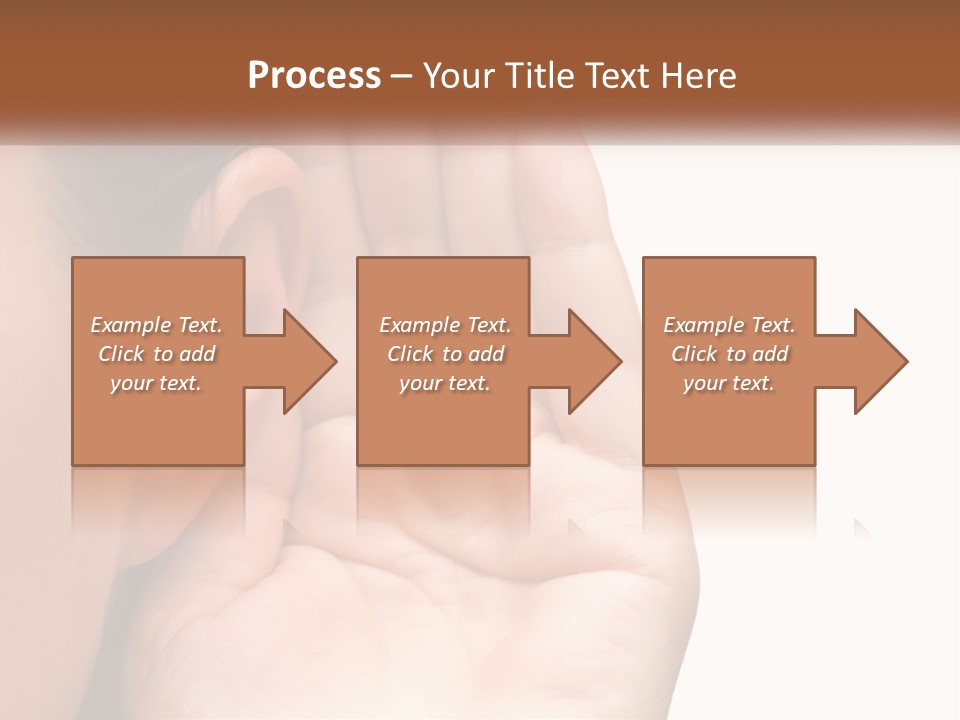 Process – Your Title Text Here

Example Text. Click to add your text.

Example Text. Click to add your text.

Example Text. Click to add your text.